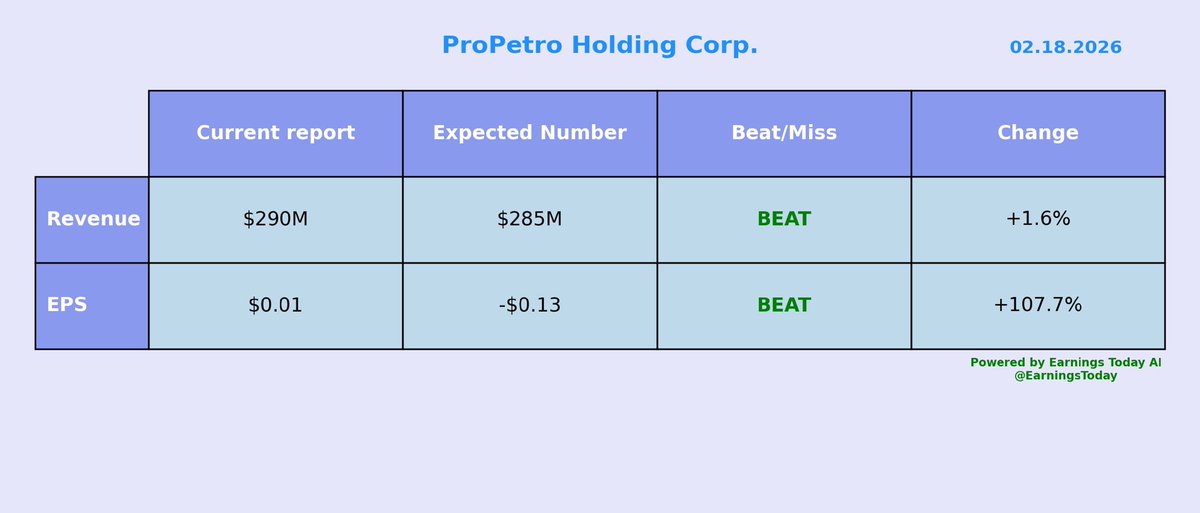 ProPetro Holding Corp.

02.18.2026

| | Current report | Expected Number | Beat/Miss | Change |
|---|---|---|---|---|
| Revenue | \$290M | \$285M | BEAT | +1.6% |
| EPS | \$0.01 | -\$0.13 | BEAT | +107.7% |

Powered by Earnings Today AI
@EarningsToday